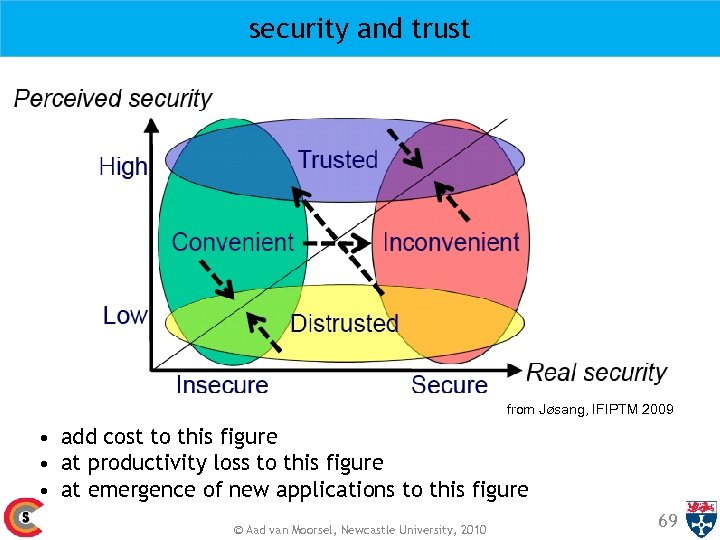 security and trust

Perceived security

High

Low

Trusted

Convenient

Inconvenient

Distrusted

Insecure

Secure

Real security

from Jøsang, IFIPTM 2009

• add cost to this figure
• at productivity loss to this figure
• at emergence of new applications to this figure

S

© Aad van Moorsel, Newcastle University, 2010

69